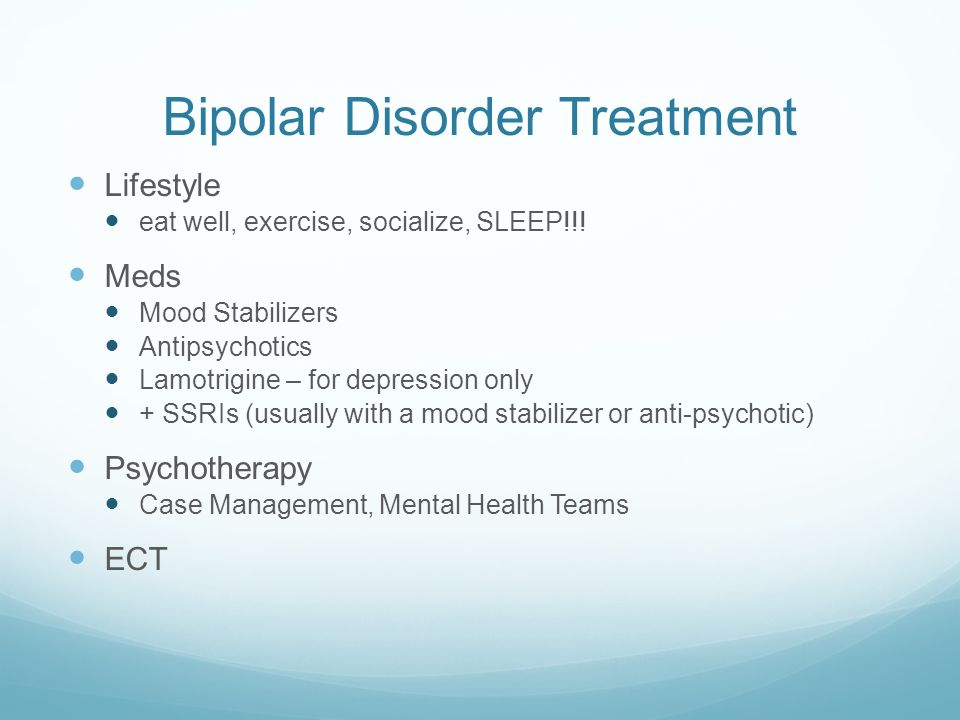 Bipolar Disorder Treatment

- Lifestyle
  - eat well, exercise, socialize, SLEEP!!!
- Meds
  - Mood Stabilizers
  - Antipsychotics
  - Lamotrigine – for depression only
  - + SSRIs (usually with a mood stabilizer or anti-psychotic)
- Psychotherapy
  - Case Management, Mental Health Teams
- ECT